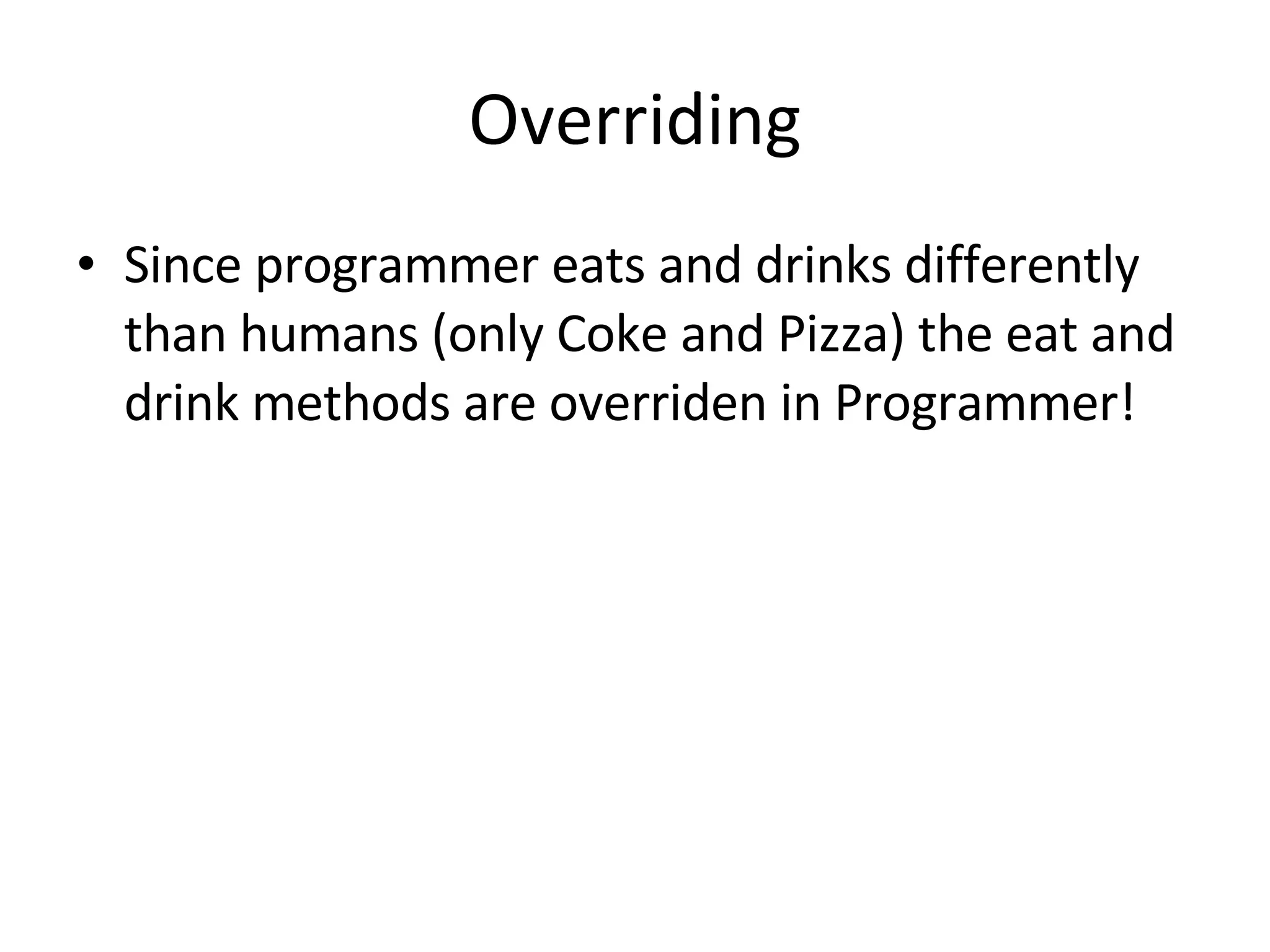 Overriding

• Since programmer eats and drinks differently than humans (only Coke and Pizza) the eat and drink methods are overriden in Programmer!